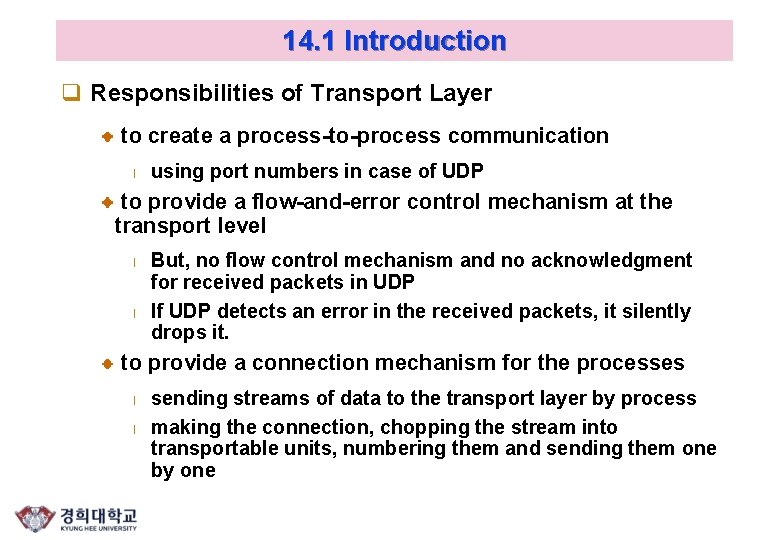 14.1 Introduction

Responsibilities of Transport Layer

to create a process-to-process communication

using port numbers in case of UDP

to provide a flow-and-error control mechanism at the transport level

But, no flow control mechanism and no acknowledgment for received packets in UDP

If UDP detects an error in the received packets, it silently drops it.

to provide a connection mechanism for the processes

sending streams of data to the transport layer by process

making the connection, chopping the stream into transportable units, numbering them and sending them one by one

경희대학교
KYUNG HEE UNIVERSITY